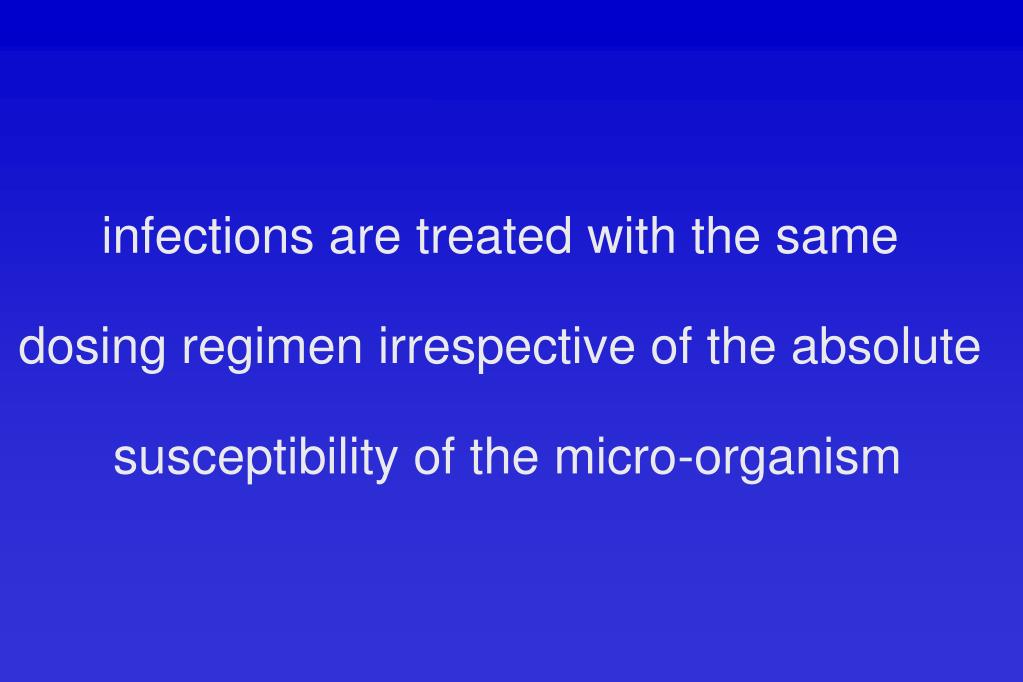 infections are treated with the same dosing regimen irrespective of the absolute susceptibility of the micro-organism